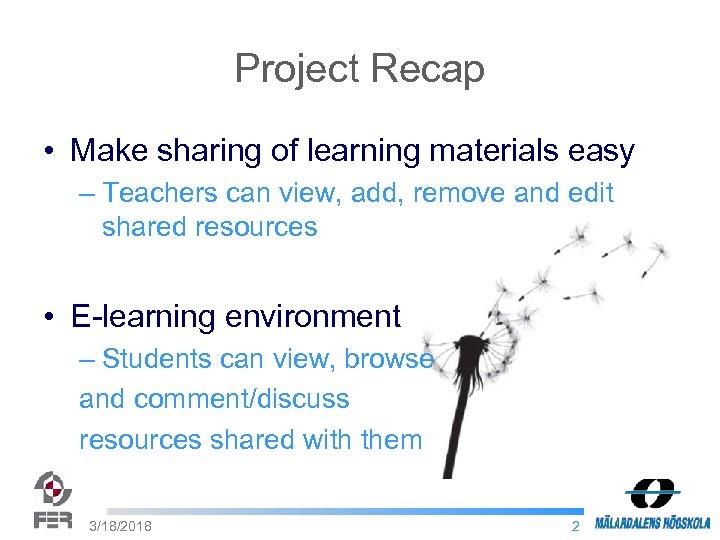 Project Recap

• Make sharing of learning materials easy
– Teachers can view, add, remove and edit shared resources

• E-learning environment
– Students can view, browse and comment/discuss resources shared with them

FER
3/18/2018
2
MÄLARDALENS HÖGSKOLA